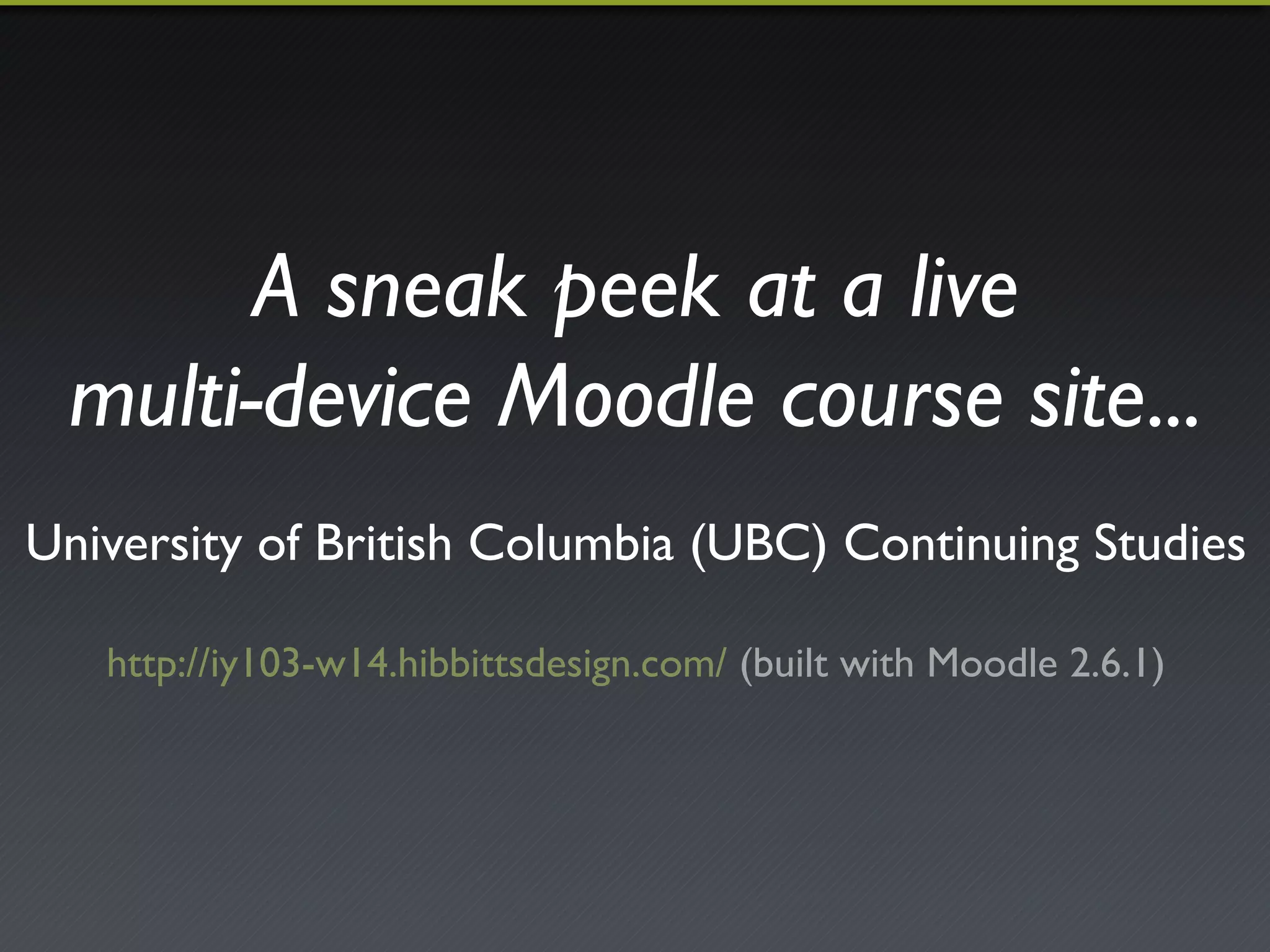 A sneak peek at a live multi-device Moodle course site...

University of British Columbia (UBC) Continuing Studies

http://iy103-w14.hibbittsdesign.com/ (built with Moodle 2.6.1)